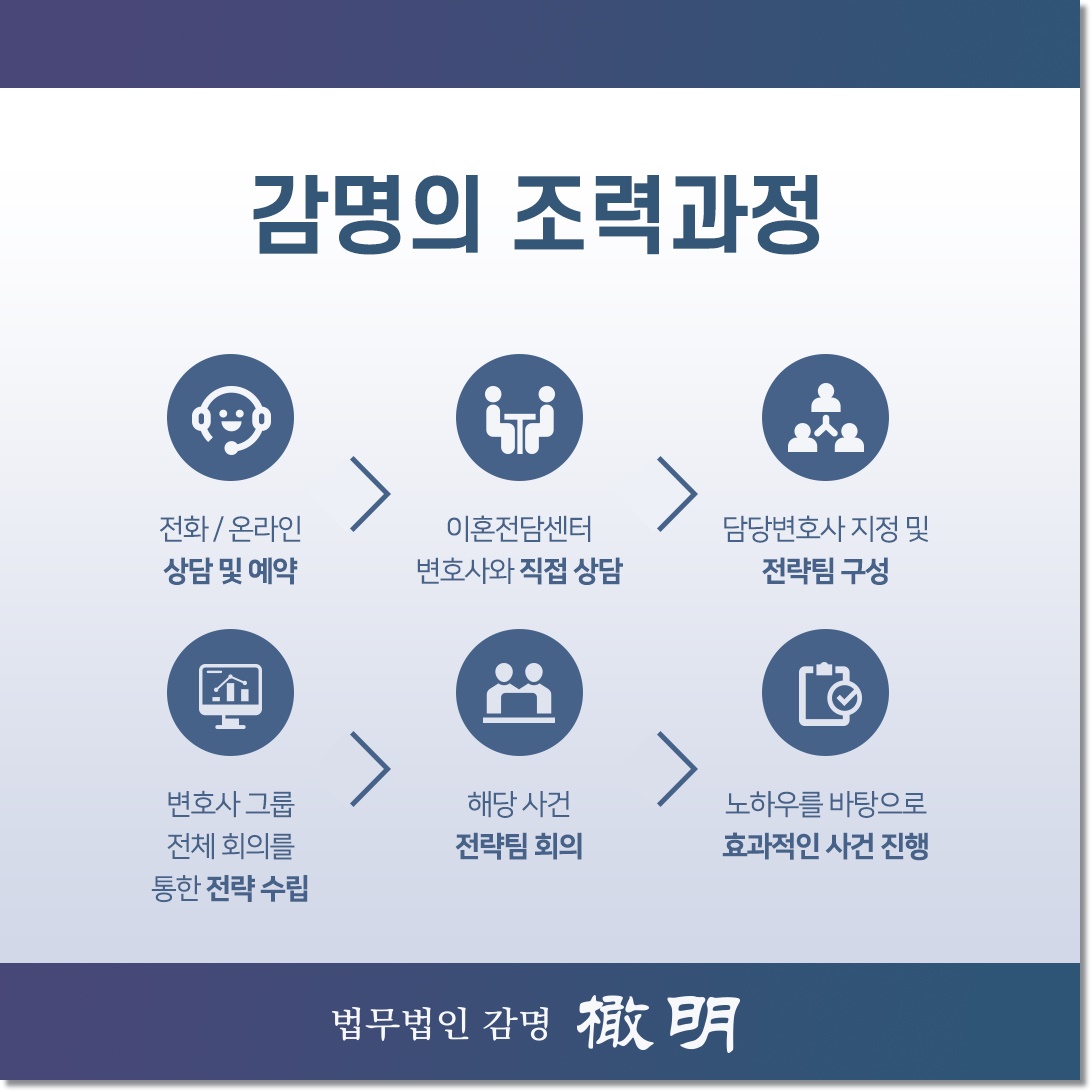 감명의 조력과정

전화 / 온라인
상담 및 예약

이혼전담센터
변호사와 직접 상담

담당변호사 지정 및
전략팀 구성

변호사 그룹
전체 회의를
통한 전략 수립

해당 사건
전략팀 회의

노하우를 바탕으로
효과적인 사건 진행

법무법인 감명 撤明